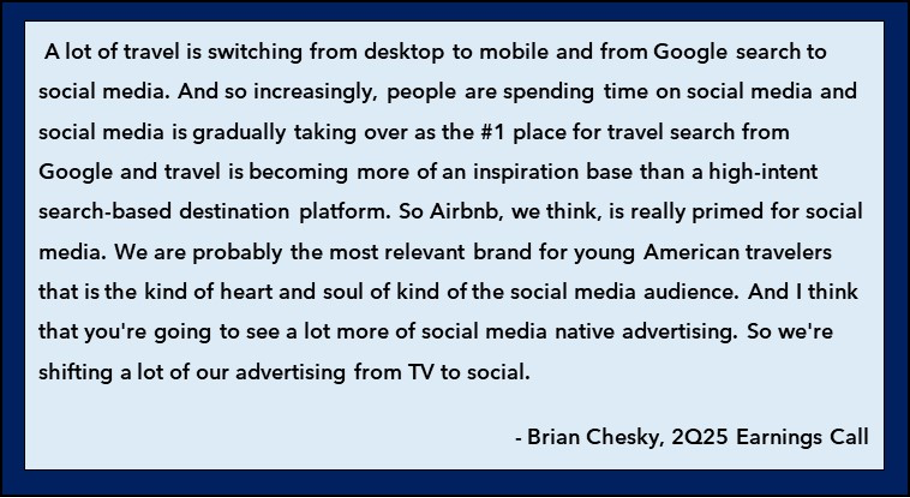 A lot of travel is switching from desktop to mobile and from Google search to social media. And so increasingly, people are spending time on social media and social media is gradually taking over as the #1 place for travel search from Google and travel is becoming more of an inspiration base than a high-intent search-based destination platform. So Airbnb, we think, is really primed for social media. We are probably the most relevant brand for young American travelers that is the kind of heart and soul of kind of the social media audience. And I think that you're going to see a lot more of social media native advertising. So we're shifting a lot of our advertising from TV to social.

- Brian Chesky, 2Q25 Earnings Call